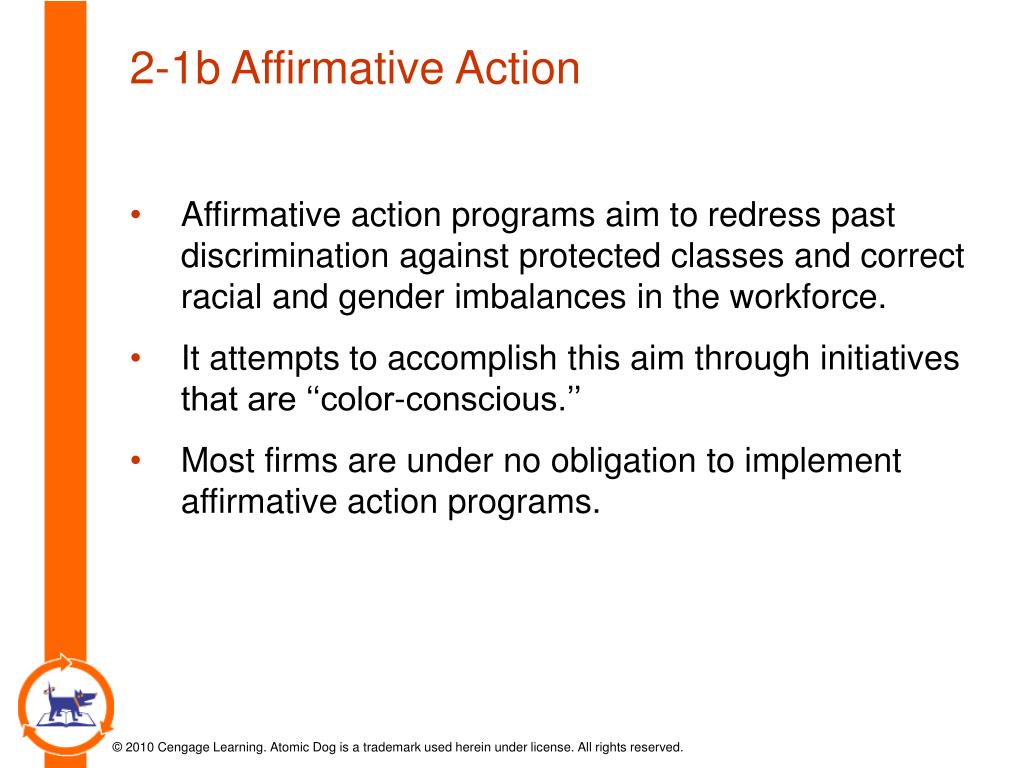 2-1b Affirmative Action

• Affirmative action programs aim to redress past discrimination against protected classes and correct racial and gender imbalances in the workforce.

• It attempts to accomplish this aim through initiatives that are ‘‘color-conscious.’’

• Most firms are under no obligation to implement affirmative action programs.

© 2010 Cengage Learning. Atomic Dog is a trademark used herein under license. All rights reserved.